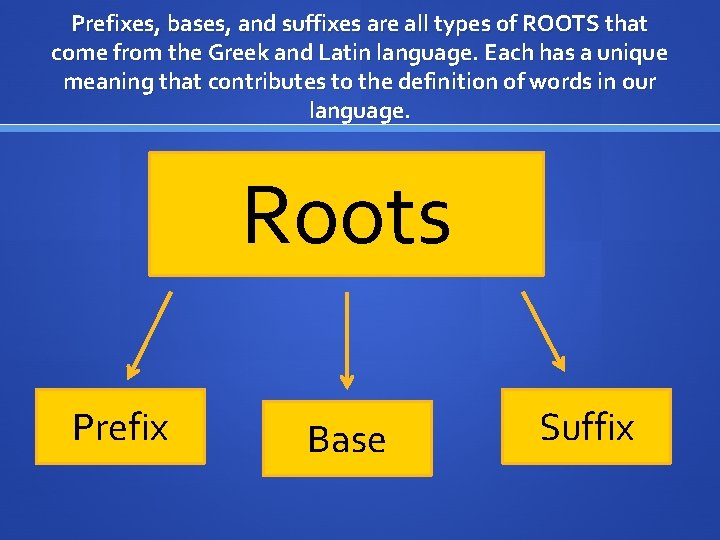 Prefixes, bases, and suffixes are all types of ROOTS that come from the Greek and Latin language. Each has a unique meaning that contributes to the definition of words in our language.

Roots

Prefix

Base

Suffix